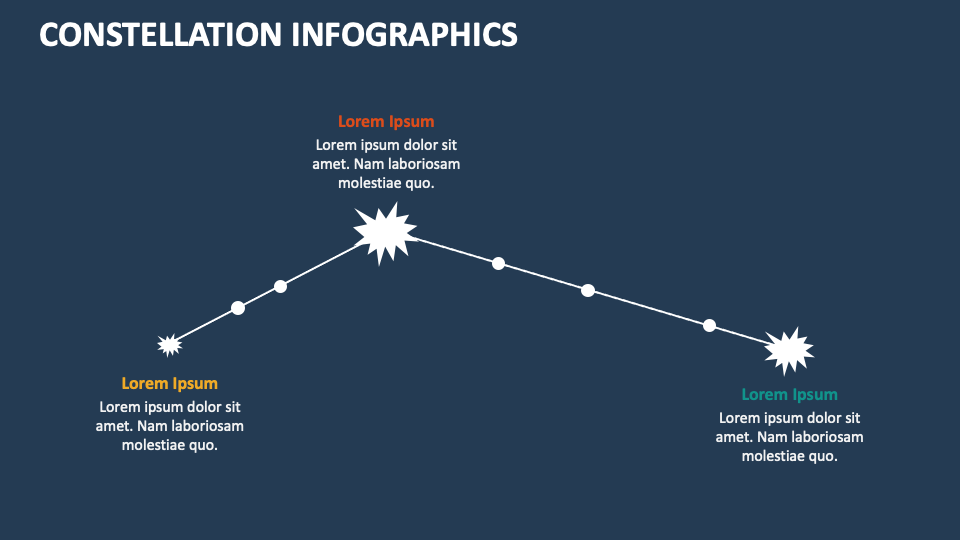 CONSTELLATION INFOGRAPHICS

Lorem Ipsum
Lorem ipsum dolor sit amet. Nam laboriosam molestiae quo.

Lorem Ipsum
Lorem ipsum dolor sit amet. Nam laboriosam molestiae quo.

Lorem Ipsum
Lorem ipsum dolor sit amet. Nam laboriosam molestiae quo.